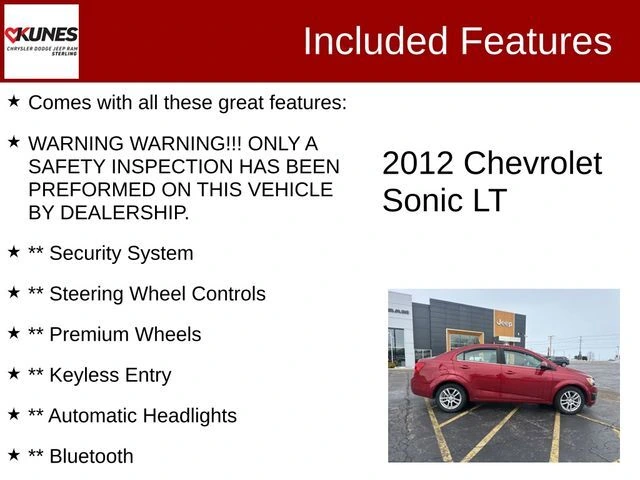 KUNES
CHRYSLER DODGE JEEP RAM
STERLING

Included Features

★ Comes with all these great features:

★ WARNING WARNING!!! ONLY A SAFETY INSPECTION HAS BEEN PREFORMED ON THIS VEHICLE BY DEALERSHIP.

★ ** Security System

★ ** Steering Wheel Controls

★ ** Premium Wheels

★ ** Keyless Entry

★ ** Automatic Headlights

★ ** Bluetooth

2012 Chevrolet Sonic LT

RAM

Jeep